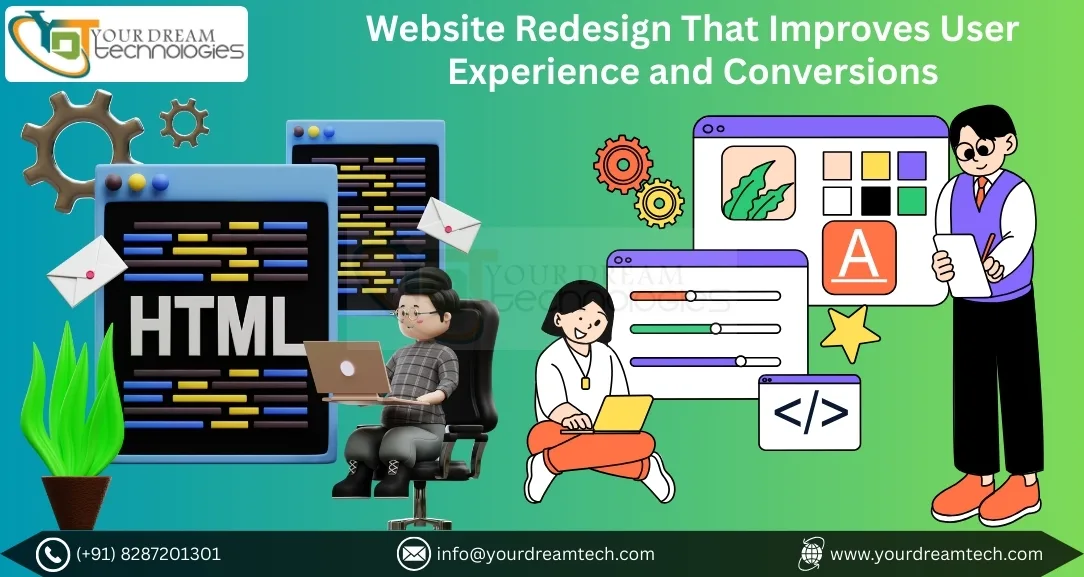 YOUR DREAM technologies

Website Redesign That Improves User Experience and Conversions

HTML

YOUR DREAM technologies

A

</>

(+91) 8287201301

info@yourdreamtech.com

www.yourdreamtech.com